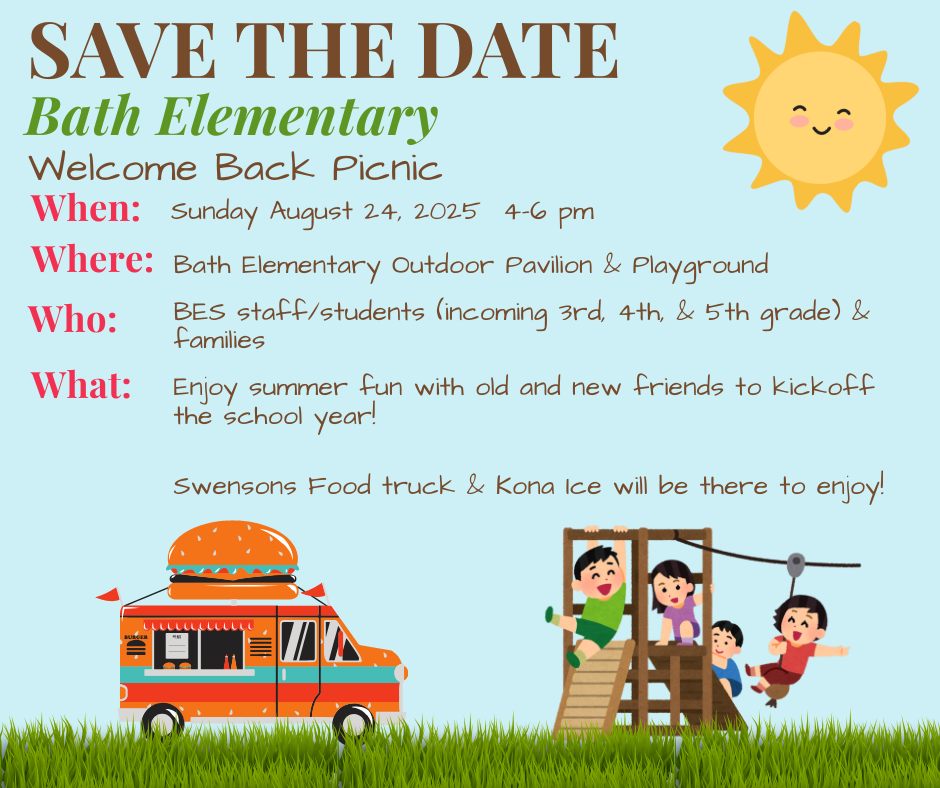 SAVE THE DATE
Bath Elementary
Welcome Back Picnic

When: Sunday August 24, 2025 4-6 pm

Where: Bath Elementary Outdoor Pavilion & Playground

Who: BES staff/students (incoming 3rd, 4th, & 5th grade) & families

What: Enjoy summer fun with old and new friends to kickoff the school year!

Swensons Food truck & Kona Ice will be there to enjoy!

BURGER